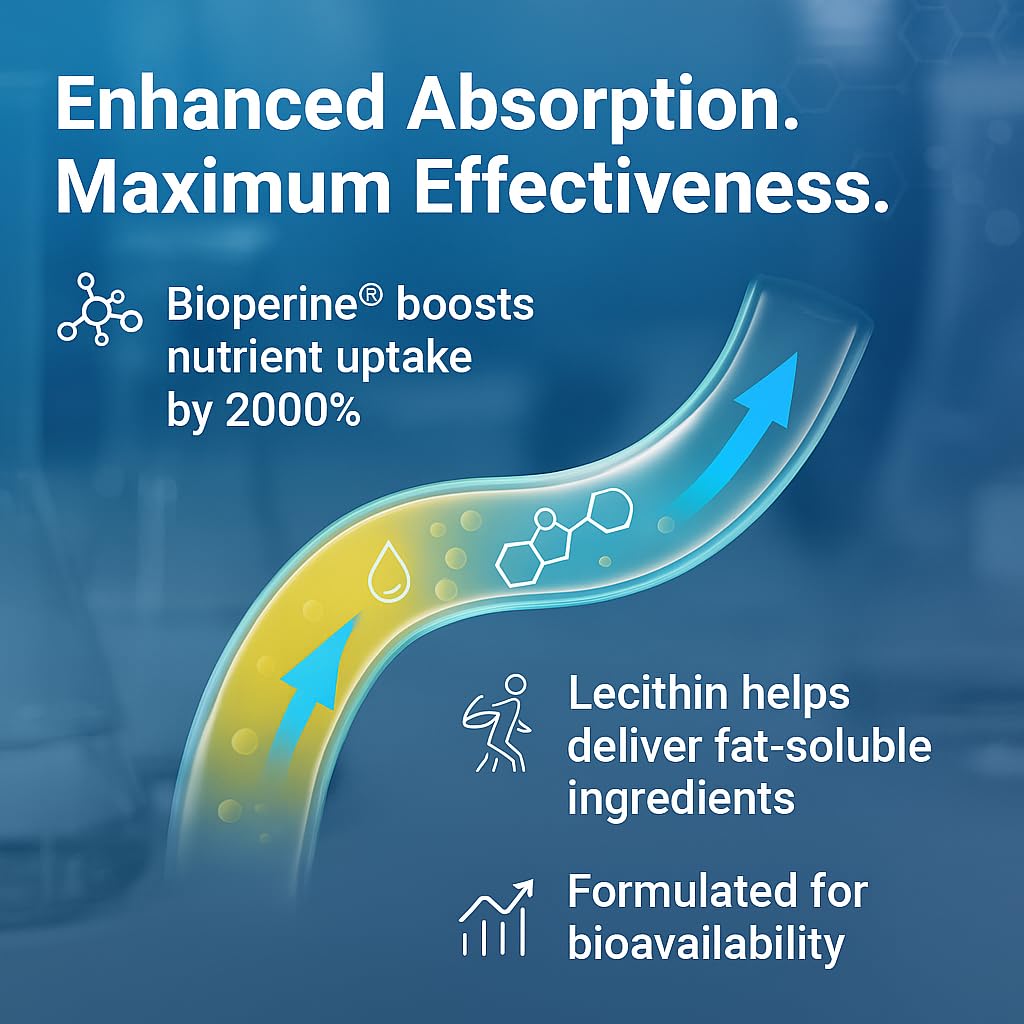 Enhanced Absorption. Maximum Effectiveness.

Bioperine® boosts nutrient uptake by 2000%

Lecithin helps deliver fat-soluble ingredients

Formulated for bioavailability